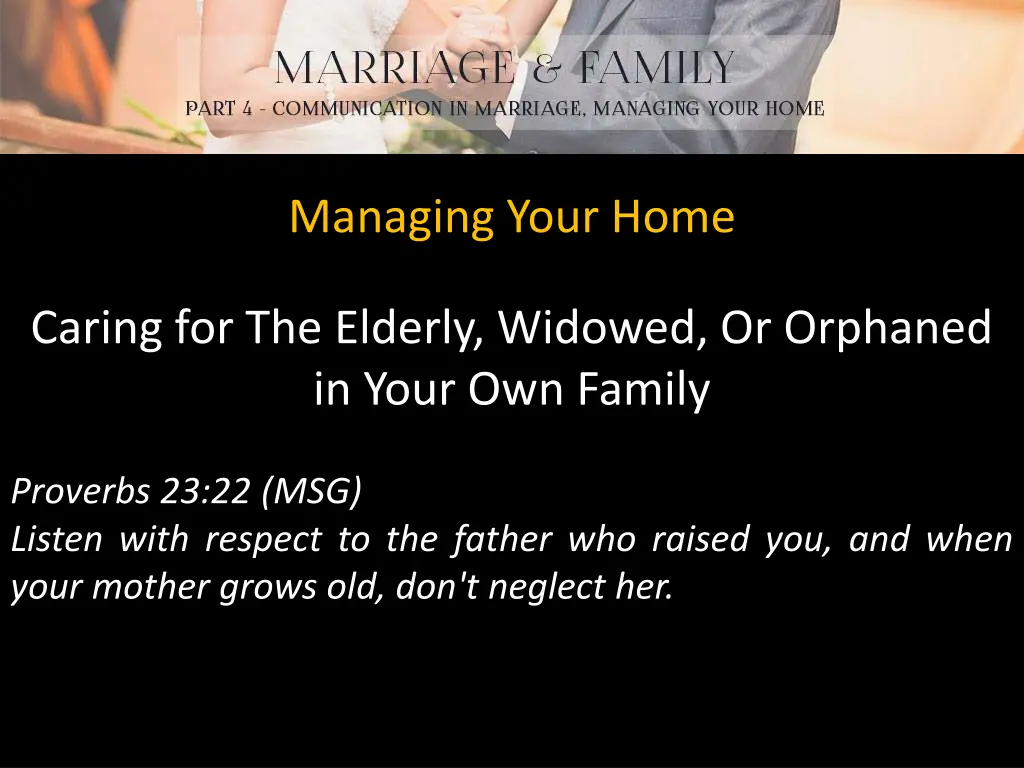 MARRIAGE & FAMILY
PART 4 - COMMUNICATION IN MARRIAGE, MANAGING YOUR HOME

Managing Your Home

Caring for The Elderly, Widowed, Or Orphaned in Your Own Family

Proverbs 23:22 (MSG)
Listen with respect to the father who raised you, and when your mother grows old, don't neglect her.